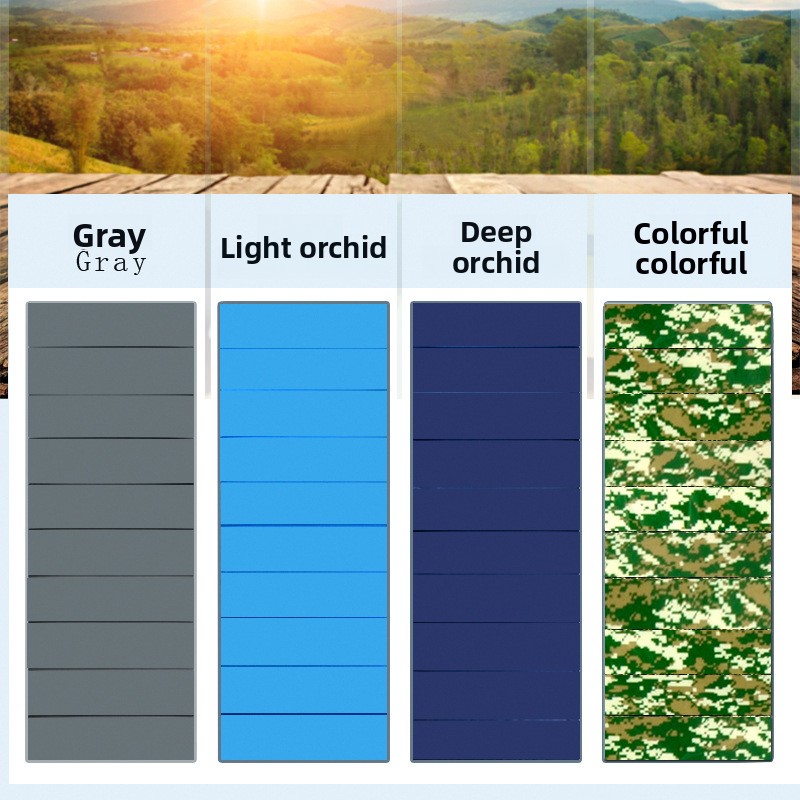 Gray
Gray

Light orchid

Deep orchid

Colorful
colorful